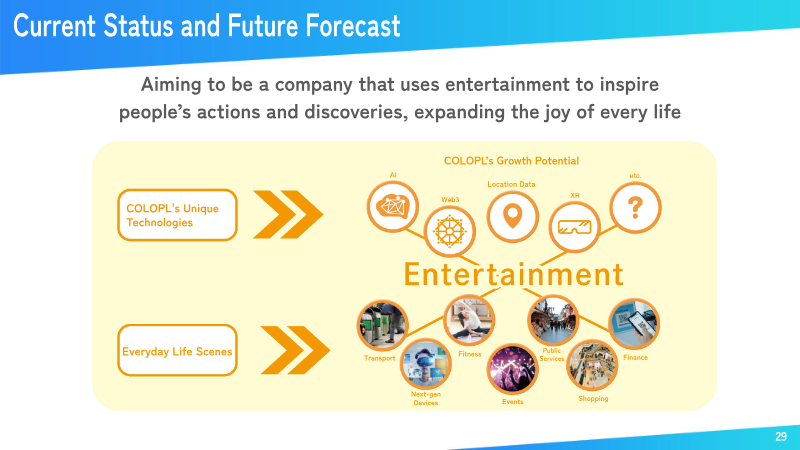 Current Status and Future Forecast

Aiming to be a company that uses entertainment to inspire people's actions and discoveries, expanding the joy of every life

COLOPL's Unique Technologies

Everyday Life Scenes

COLOPL's Growth Potential

AI

Web3

Location Data

XR

etc.

?

Entertainment

Transport

Next-gen Devices

Fitness

Events

Public Services

Shopping

Finance

29